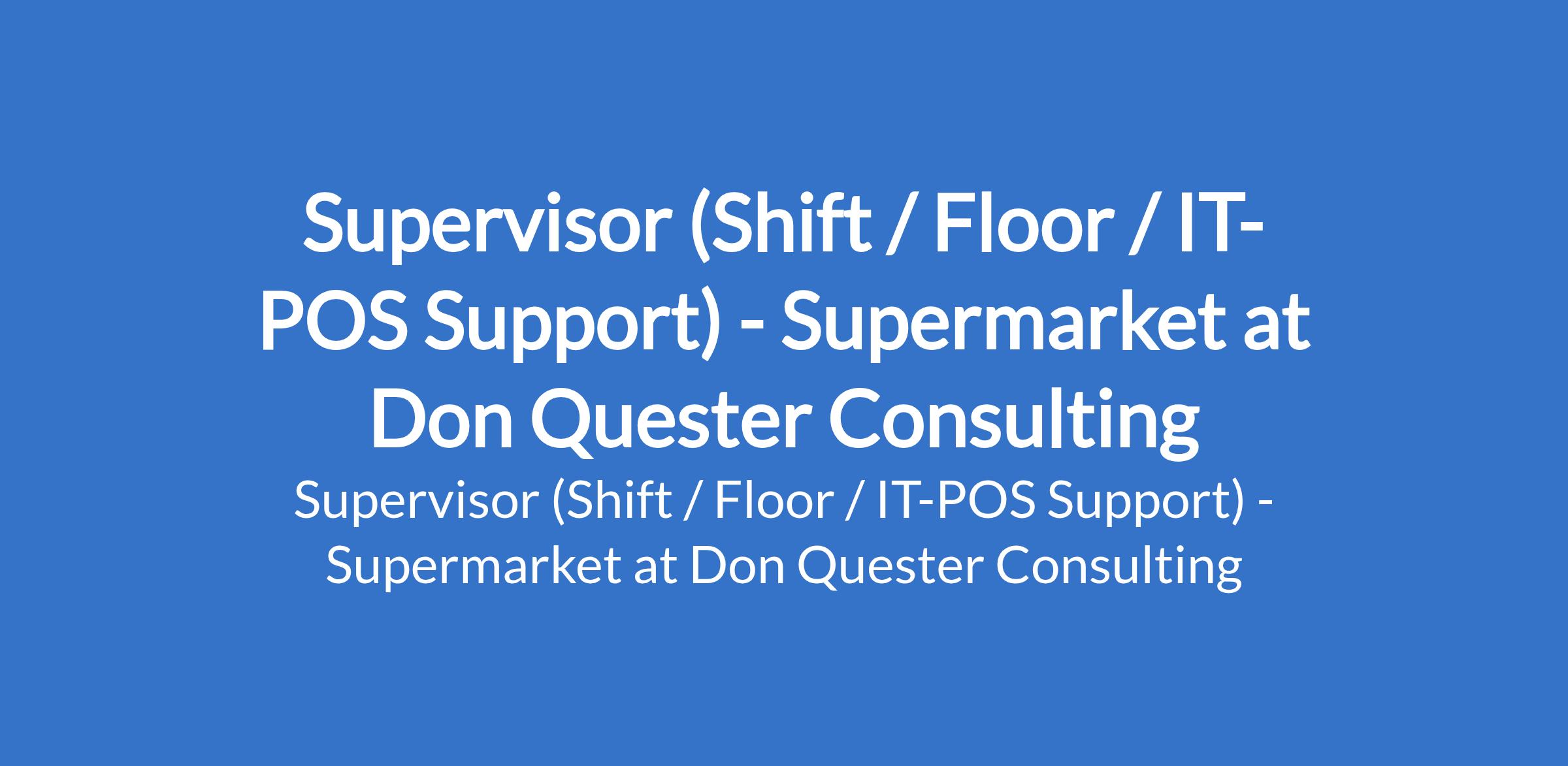 Supervisor (Shift / Floor / IT-POS Support) - Supermarket at Don Quester Consulting

Supervisor (Shift / Floor / IT-POS Support) - Supermarket at Don Quester Consulting